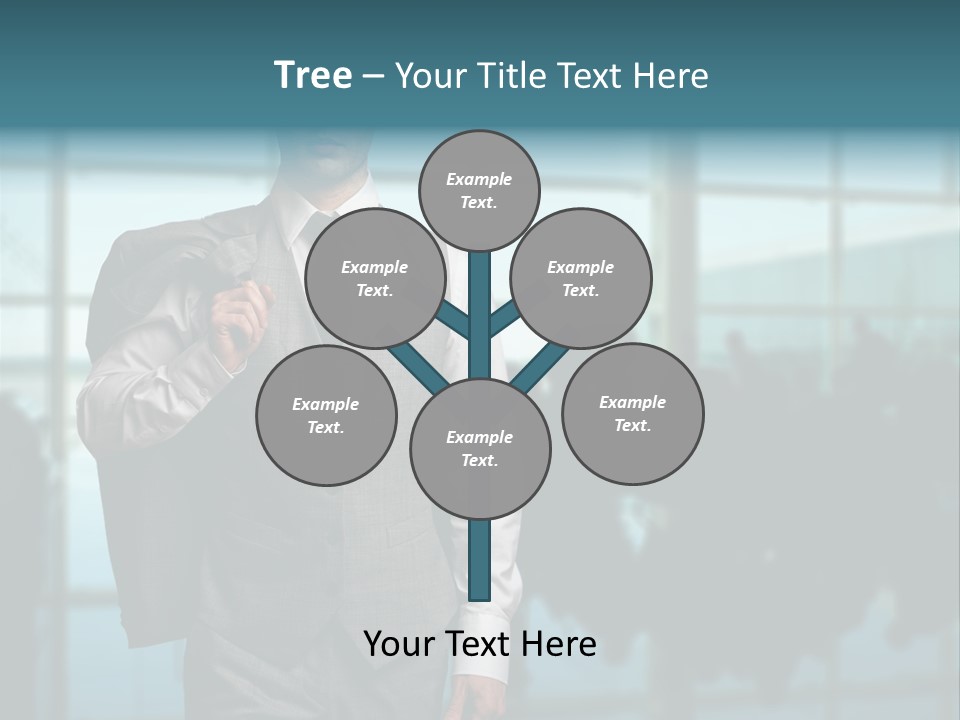 Tree – Your Title Text Here

Example Text.

Example Text.

Example Text.

Example Text.

Example Text.

Example Text.

Your Text Here